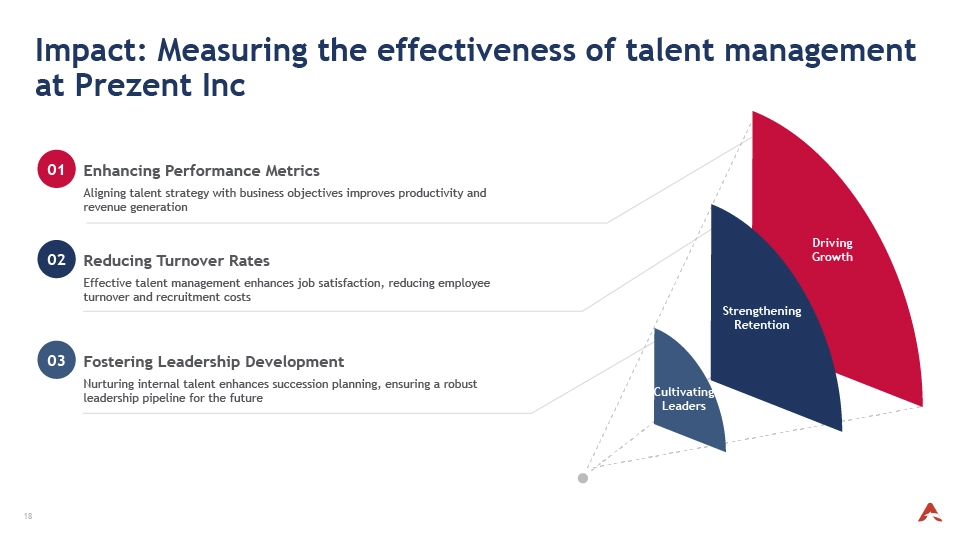 Impact: Measuring the effectiveness of talent management at Prezent Inc

01 Enhancing Performance Metrics

Aligning talent strategy with business objectives improves productivity and revenue generation

02 Reducing Turnover Rates

Effective talent management enhances job satisfaction, reducing employee turnover and recruitment costs

03 Fostering Leadership Development

Nurturing internal talent enhances succession planning, ensuring a robust leadership pipeline for the future

Driving Growth

Strengthening Retention

Cultivating Leaders

18